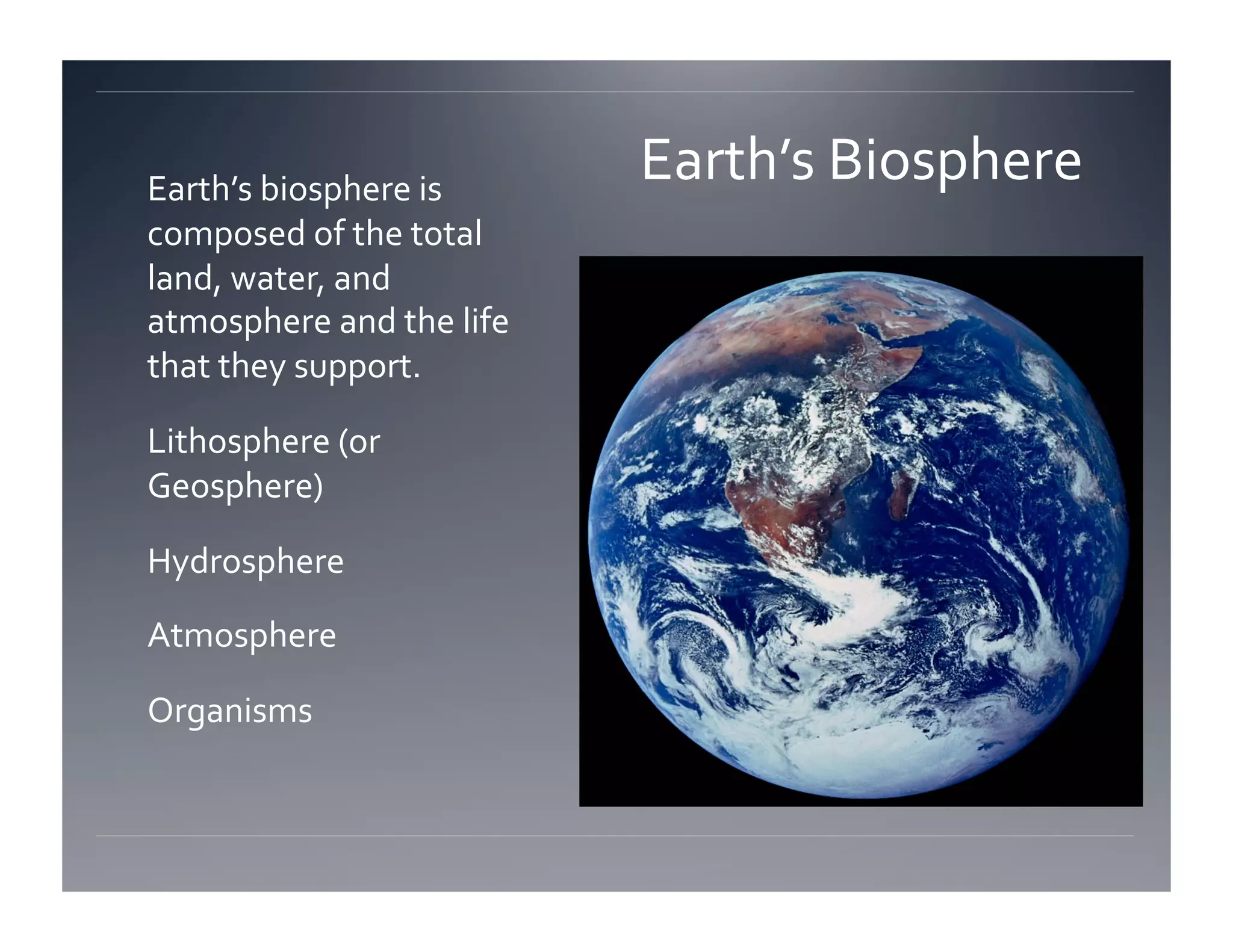 Earth’s Biosphere

Earth’s biosphere is composed of the total land, water, and atmosphere and the life that they support.

Lithosphere (or Geosphere)

Hydrosphere

Atmosphere

Organisms